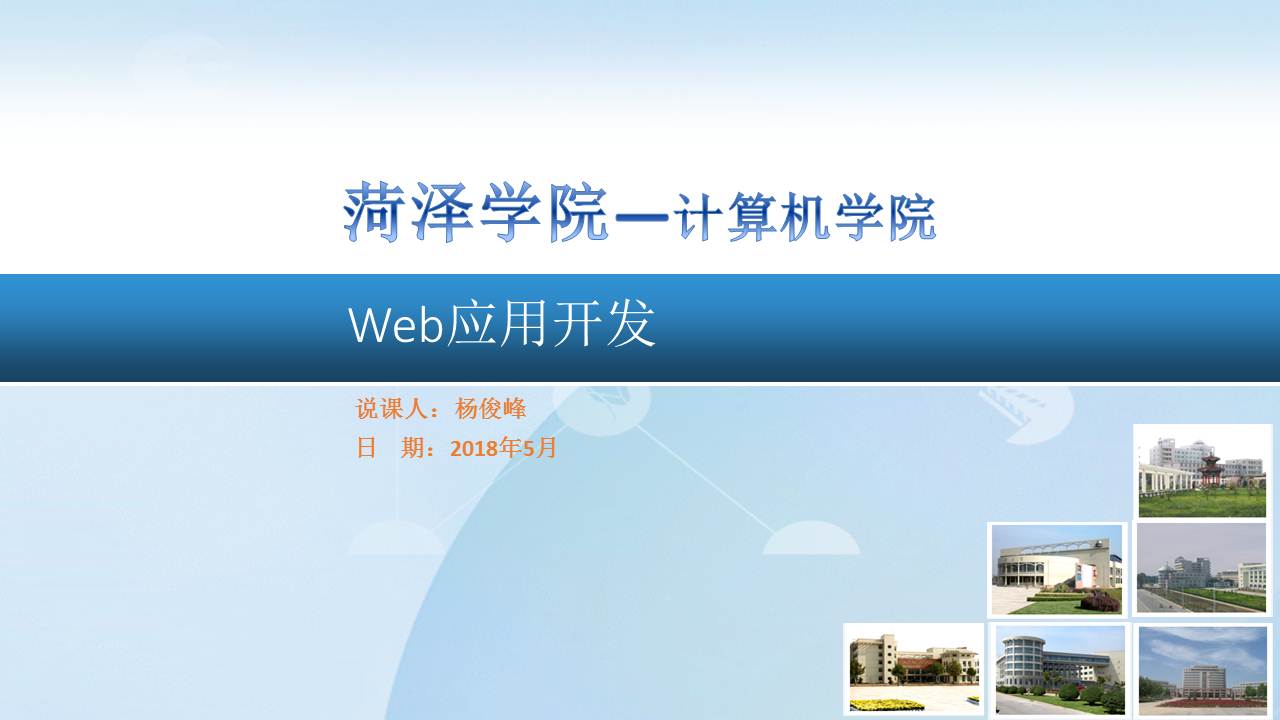 菏泽学院—计算机学院

Web应用开发

说课人：杨俊峰
日　期：2018年5月